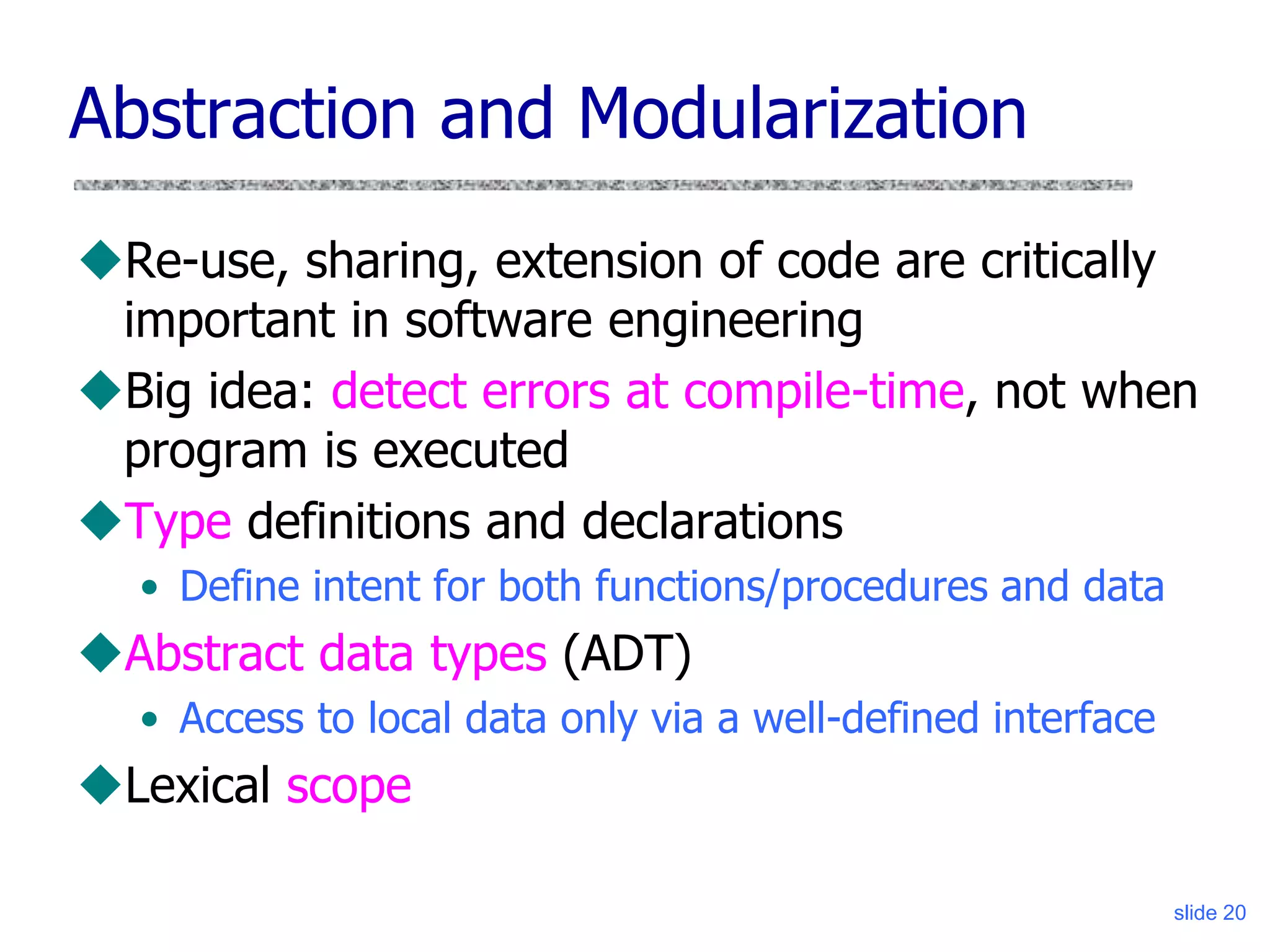 Abstraction and Modularization

◆Re-use, sharing, extension of code are critically important in software engineering

◆Big idea: detect errors at compile-time, not when program is executed

◆Type definitions and declarations

• Define intent for both functions/procedures and data

◆Abstract data types (ADT)

• Access to local data only via a well-defined interface

◆Lexical scope

slide 20